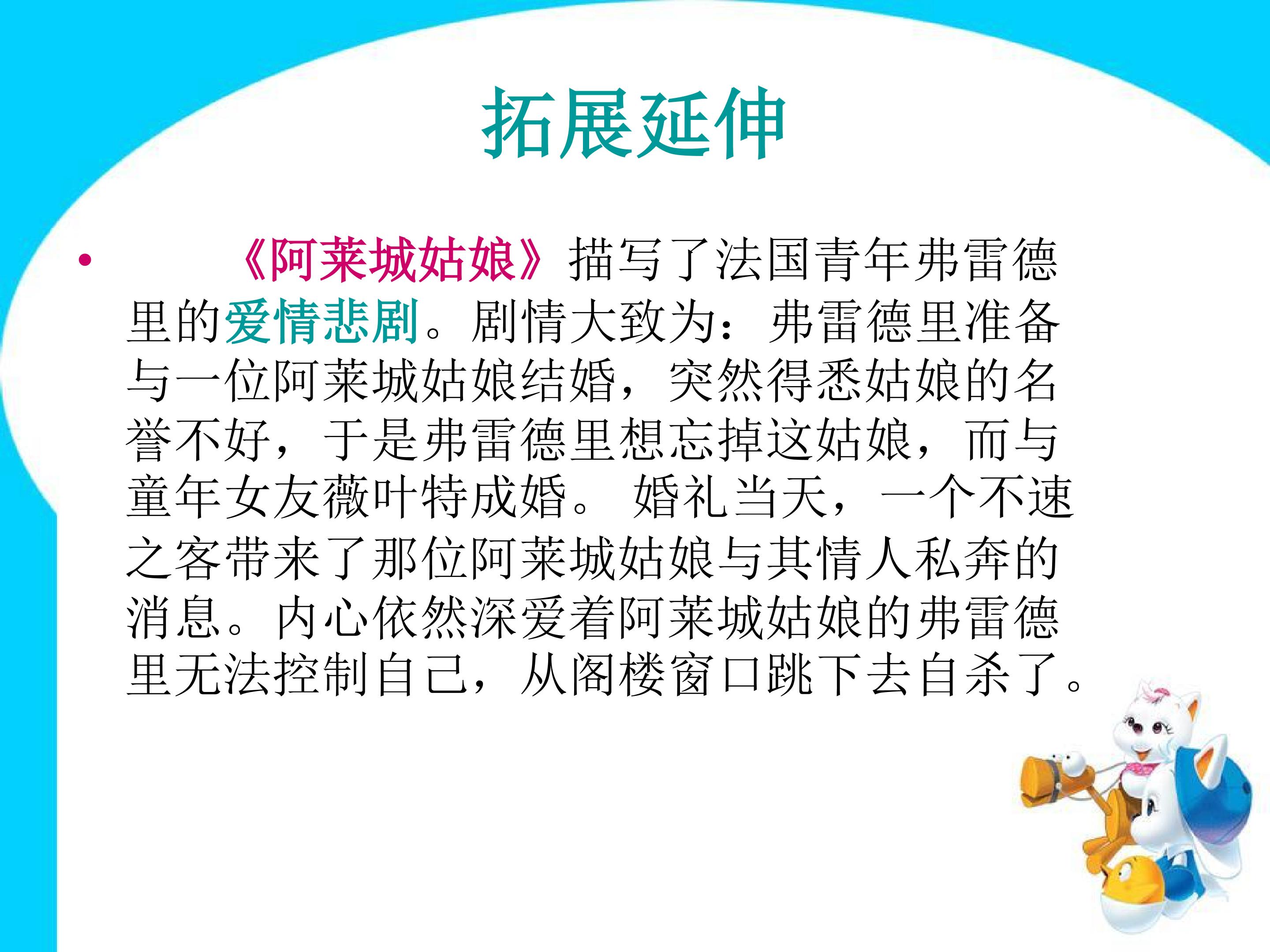 拓展延伸

• 《阿莱城姑娘》描写了法国青年弗雷德里的爱情悲剧。剧情大致为：弗雷德里准备与一位阿莱城姑娘结婚，突然得悉姑娘的名誉不好，于是弗雷德里想忘掉这姑娘，而与童年女友薇叶特成婚。婚礼当天，一个不速之客带来了那位阿莱城姑娘与其情人私奔的消息。内心依然深爱着阿莱城姑娘的弗雷德里无法控制自己，从阁楼窗口跳下去自杀了。